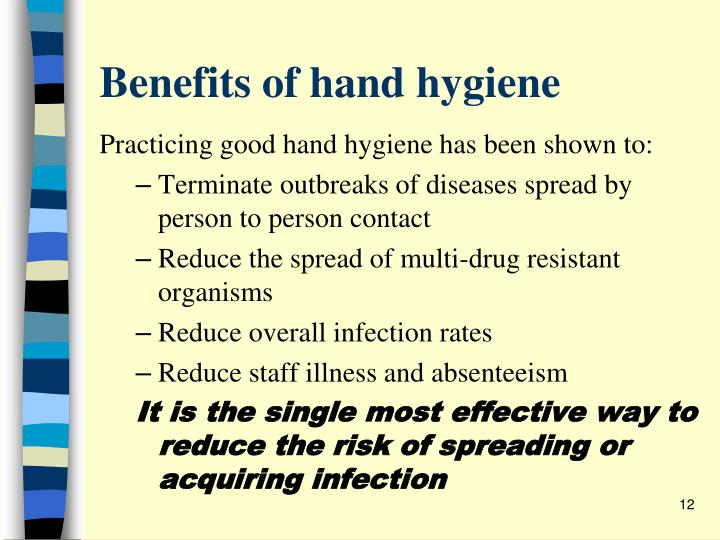 Benefits of hand hygiene

Practicing good hand hygiene has been shown to:

– Terminate outbreaks of diseases spread by person to person contact

– Reduce the spread of multi-drug resistant organisms

– Reduce overall infection rates

– Reduce staff illness and absenteeism

It is the single most effective way to reduce the risk of spreading or acquiring infection

12